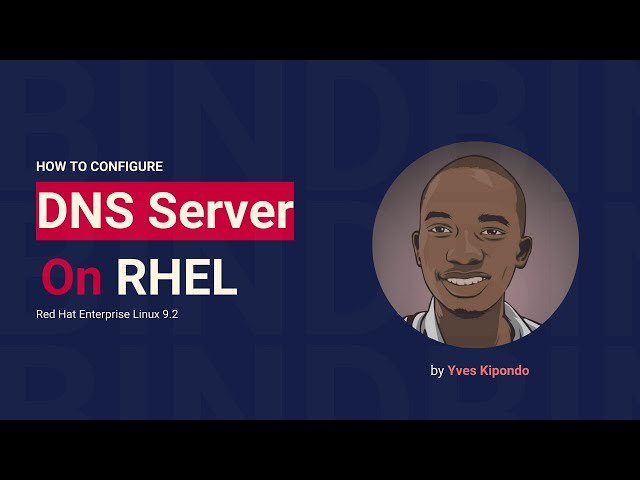 HOW TO CONFIGURE
DNS Server
On RHEL
Red Hat Enterprise Linux 9.2

by Yves Kipondo